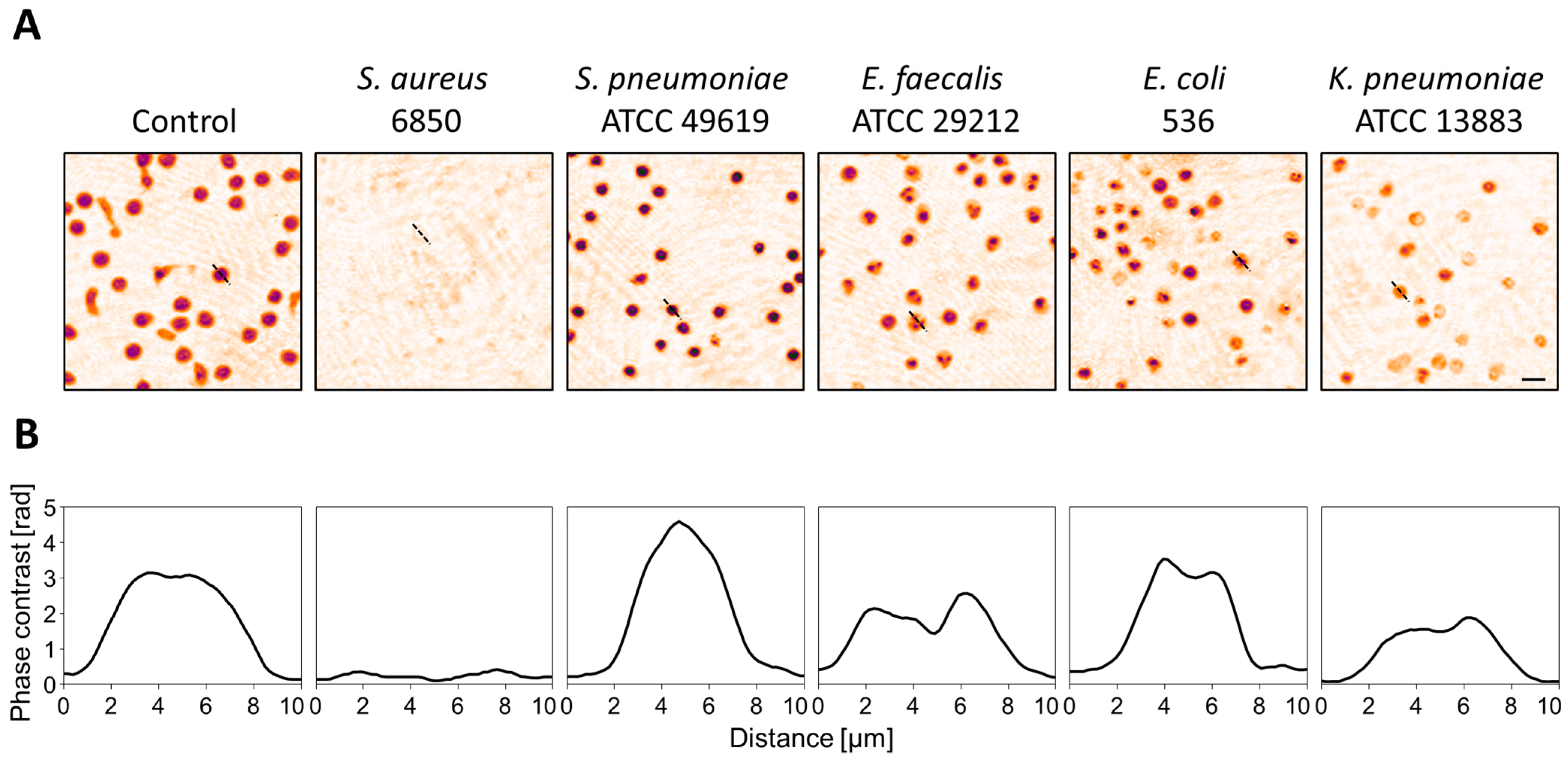 A

Control

S. aureus 6850

S. pneumoniae ATCC 49619

E. faecalis ATCC 29212

E. coli 536

K. pneumoniae ATCC 13883

B

Phase contrast [rad]

5
4
3
2
1
0

0 2 4 6 8 10
0 2 4 6 8 10
0 2 4 6 8 10
0 2 4 6 8 10
0 2 4 6 8 10
0 2 4 6 8 10

Distance [µm]